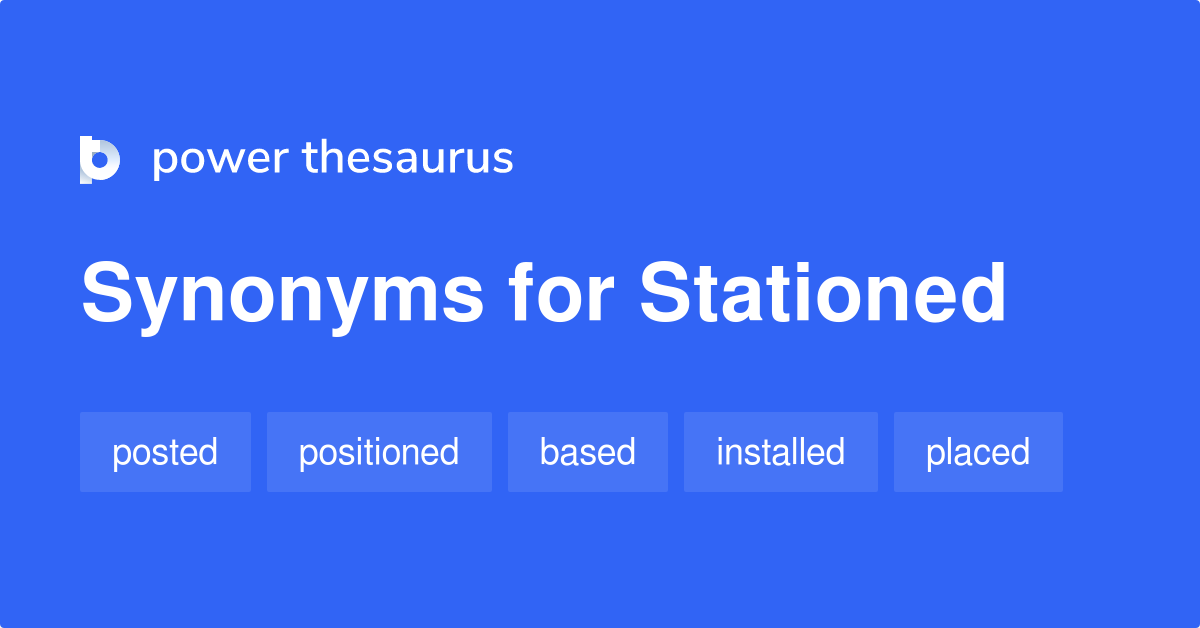 power thesaurus

Synonyms for Stationed

posted

positioned

based

installed

placed